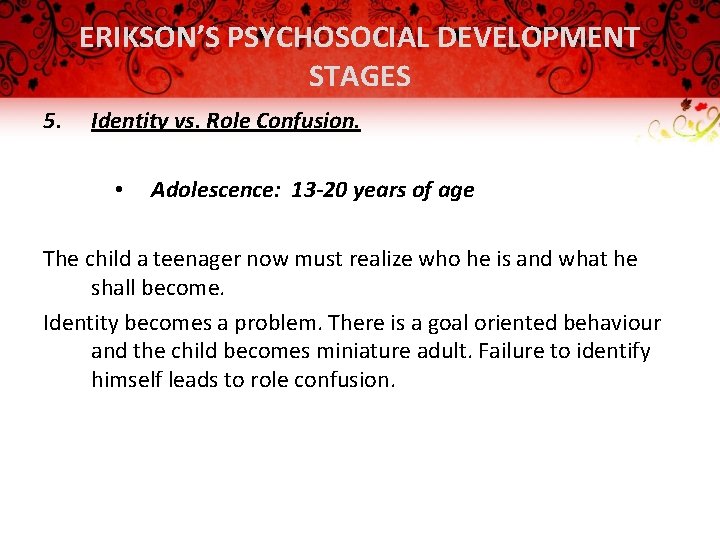 ERIKSON'S PSYCHOSOCIAL DEVELOPMENT STAGES

5. Identity vs. Role Confusion.

• Adolescence: 13-20 years of age

The child a teenager now must realize who he is and what he shall become.

Identity becomes a problem. There is a goal oriented behaviour and the child becomes miniature adult. Failure to identify himself leads to role confusion.